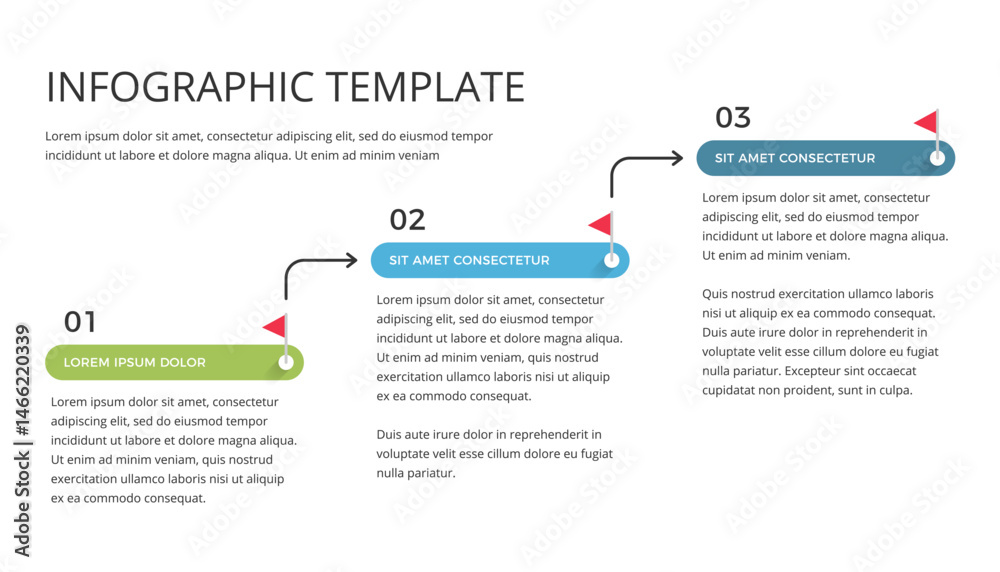 INFOGRAPHIC TEMPLATE

Lorem ipsum dolor sit amet, consectetur adipiscing elit, sed do eiusmod tempor incididunt ut labore et dolore magna aliqua. Ut enim ad minim veniam

01

LOREM IPSUM DOLOR

Lorem ipsum dolor sit amet, consectetur adipiscing elit, sed do eiusmod tempor incididunt ut labore et dolore magna aliqua. Ut enim ad minim veniam, quis nostrud exercitation ullamco laboris nisi ut aliquip ex ea commodo consequat.

02

SIT AMET CONSECTETUR

Lorem ipsum dolor sit amet, consectetur adipiscing elit, sed do eiusmod tempor incididunt ut labore et dolore magna aliqua. Ut enim ad minim veniam, quis nostrud exercitation ullamco laboris nisi ut aliquip ex ea commodo consequat.

Duis aute irure dolor in reprehenderit in voluptate velit esse cillum dolore eu fugiat nulla pariatur.

03

SIT AMET CONSECTETUR

Lorem ipsum dolor sit amet, consectetur adipiscing elit, sed do eiusmod tempor incididunt ut labore et dolore magna aliqua. Ut enim ad minim veniam.

Quis nostrud exercitation ullamco laboris nisi ut aliquip ex ea commodo consequat. Duis aute irure dolor in reprehenderit in voluptate velit esse cillum dolore eu fugiat nulla pariatur. Excepteur sint occaecat cupidatat non proident, sunt in culpa.

Adobe Stock | #146220339